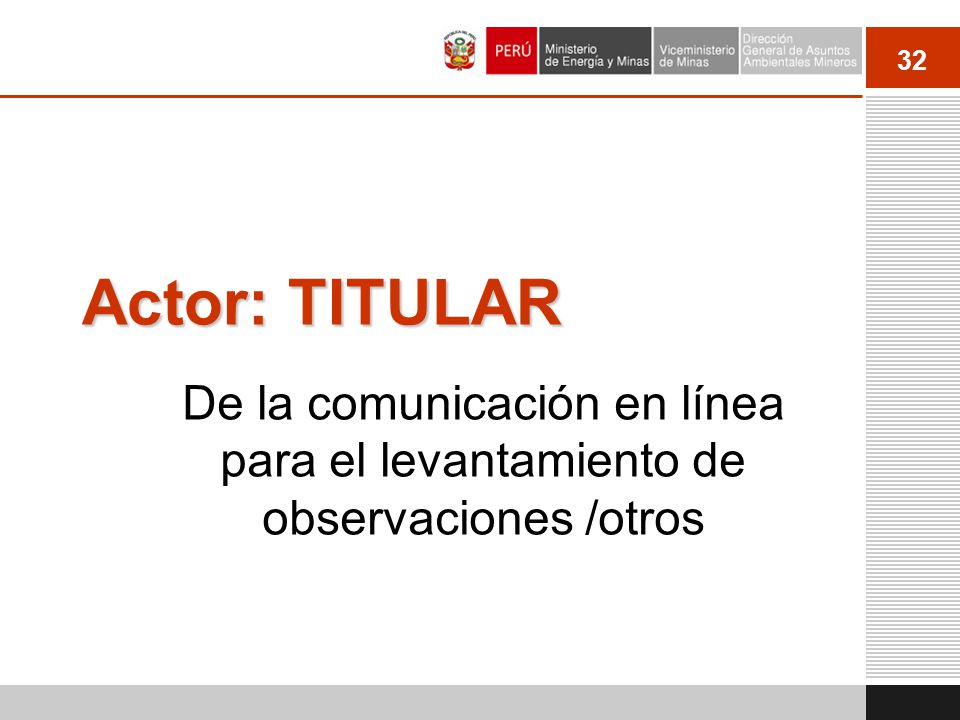 PERÚ Ministerio de Energía y Minas Viceministerio de Minas Dirección General de Asuntos Ambientales Mineros

32

Actor: TITULAR

De la comunicación en línea para el levantamiento de observaciones /otros